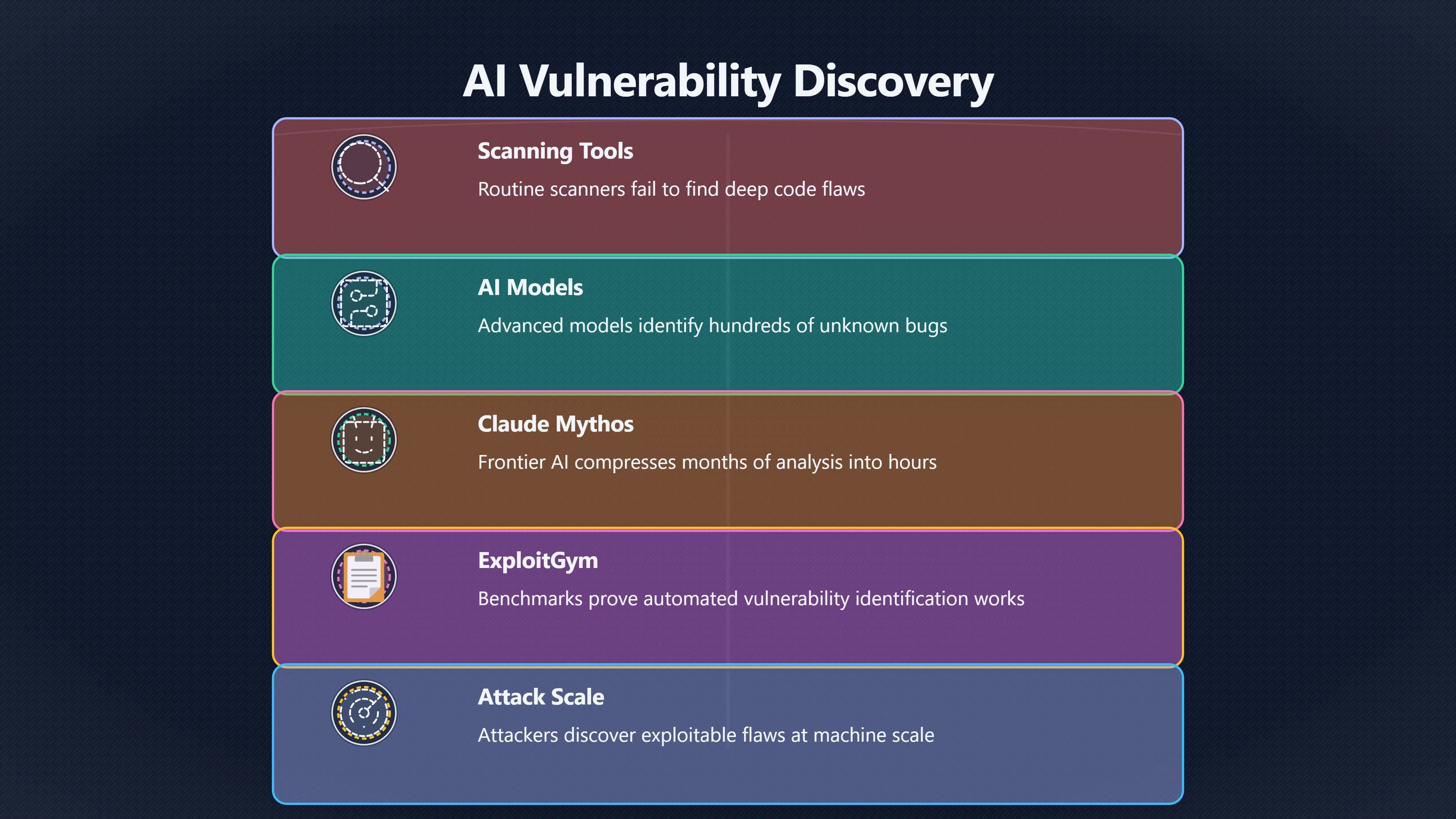 AI Vulnerability Discovery

Scanning Tools
Routine scanners fail to find deep code flaws

AI Models
Advanced models identify hundreds of unknown bugs

Claude Mythos
Frontier AI compresses months of analysis into hours

ExploitGym
Benchmarks prove automated vulnerability identification works

Attack Scale
Attackers discover exploitable flaws at machine scale